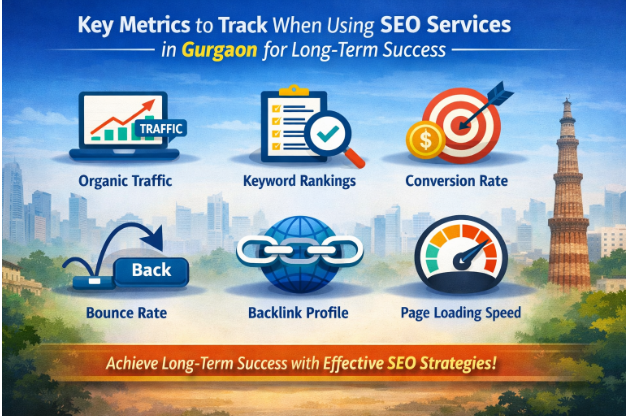 Key Metrics to Track When Using SEO Services in Gurgaon for Long-Term Success

TRAFFIC

Organic Traffic

Keyword Rankings

$

Conversion Rate

Back

Bounce Rate

Backlink Profile

Page Loading Speed

Achieve Long-Term Success with Effective SEO Strategies!